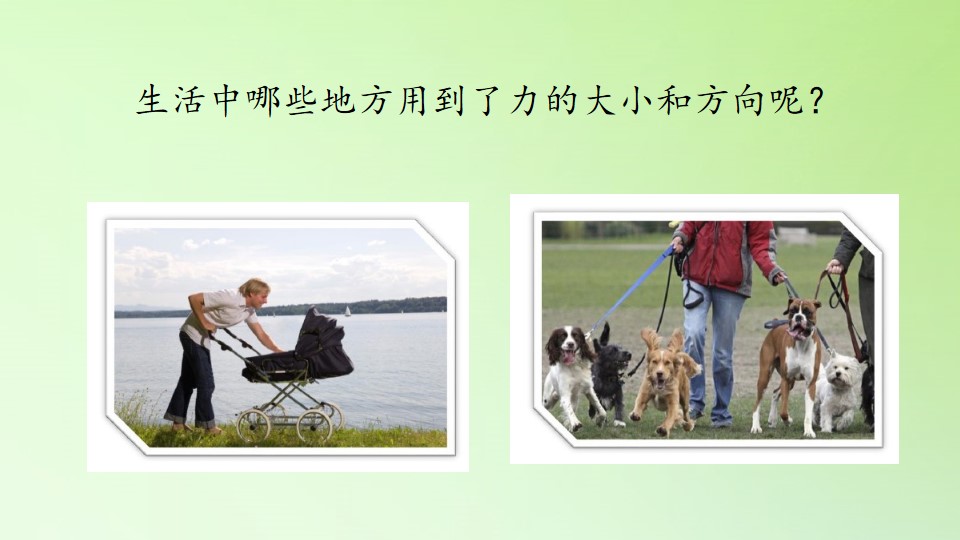 生活中哪些地方用到了力的大小和方向呢?